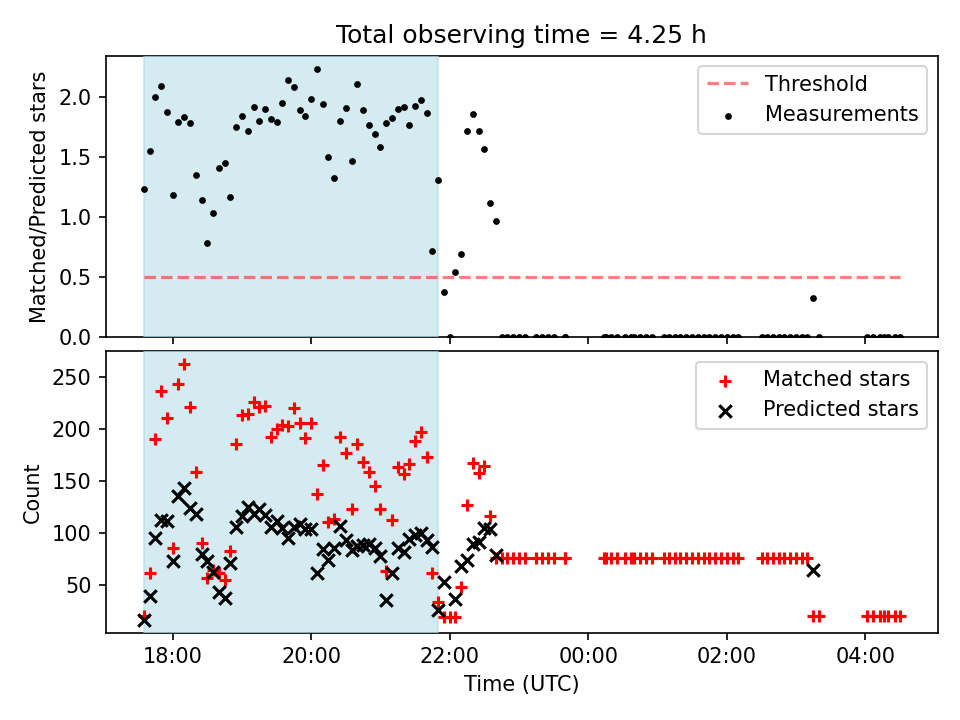 Total observing time = 4.25 h

Matched/Predicted stars

2.0
1.5
1.0
0.5
0.0

Threshold
Measurements

Count

250
200
150
100
50

Matched stars
Predicted stars

18:00
20:00
22:00
00:00
02:00
04:00

Time (UTC)